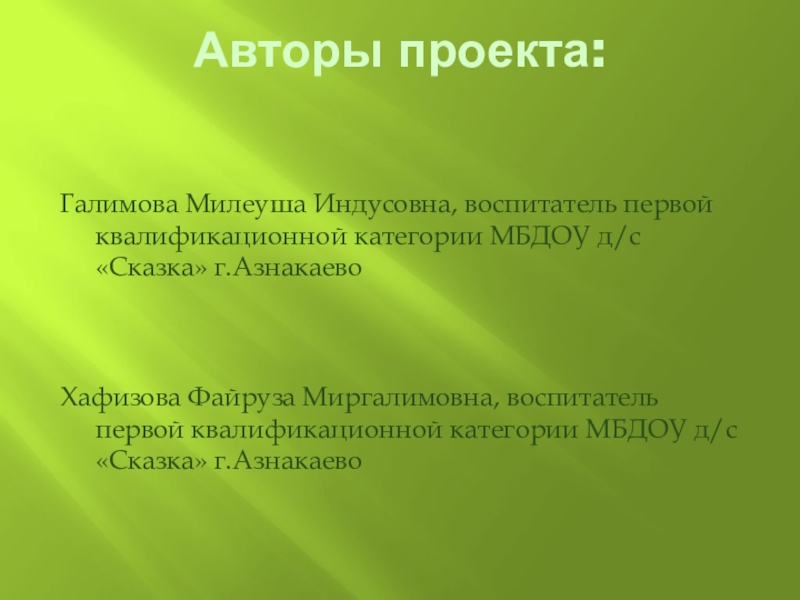 Авторы проекта:

Галимова Милеуша Индусовна, воспитатель первой квалификационной категории МБДОУ д/с «Сказка» г.Азнакаево

Хафизова Файруза Миргалимовна, воспитатель первой квалификационной категории МБДОУ д/с «Сказка» г.Азнакаево